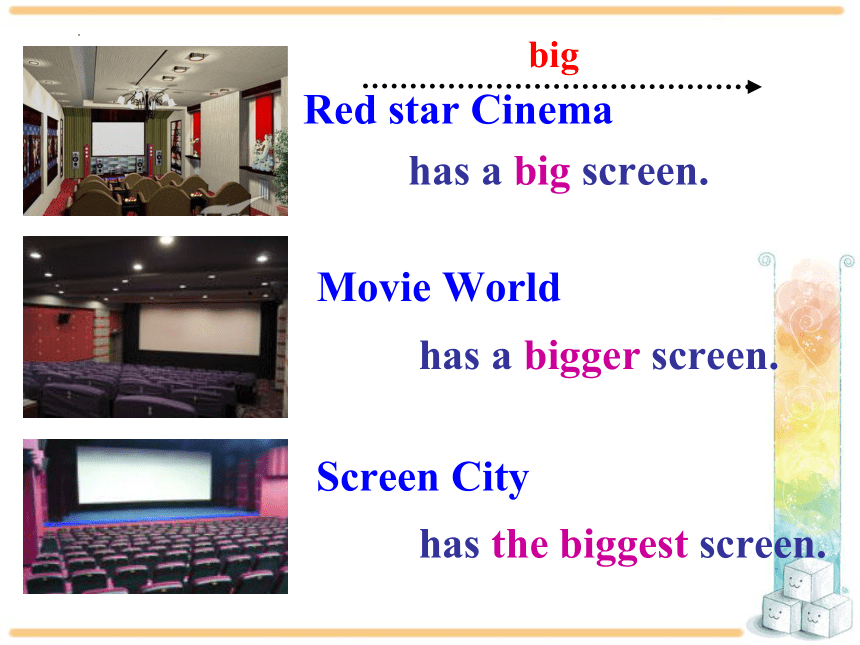 big

Red star Cinema

has a big screen.

Movie World

has a bigger screen.

Screen City

has the biggest screen.